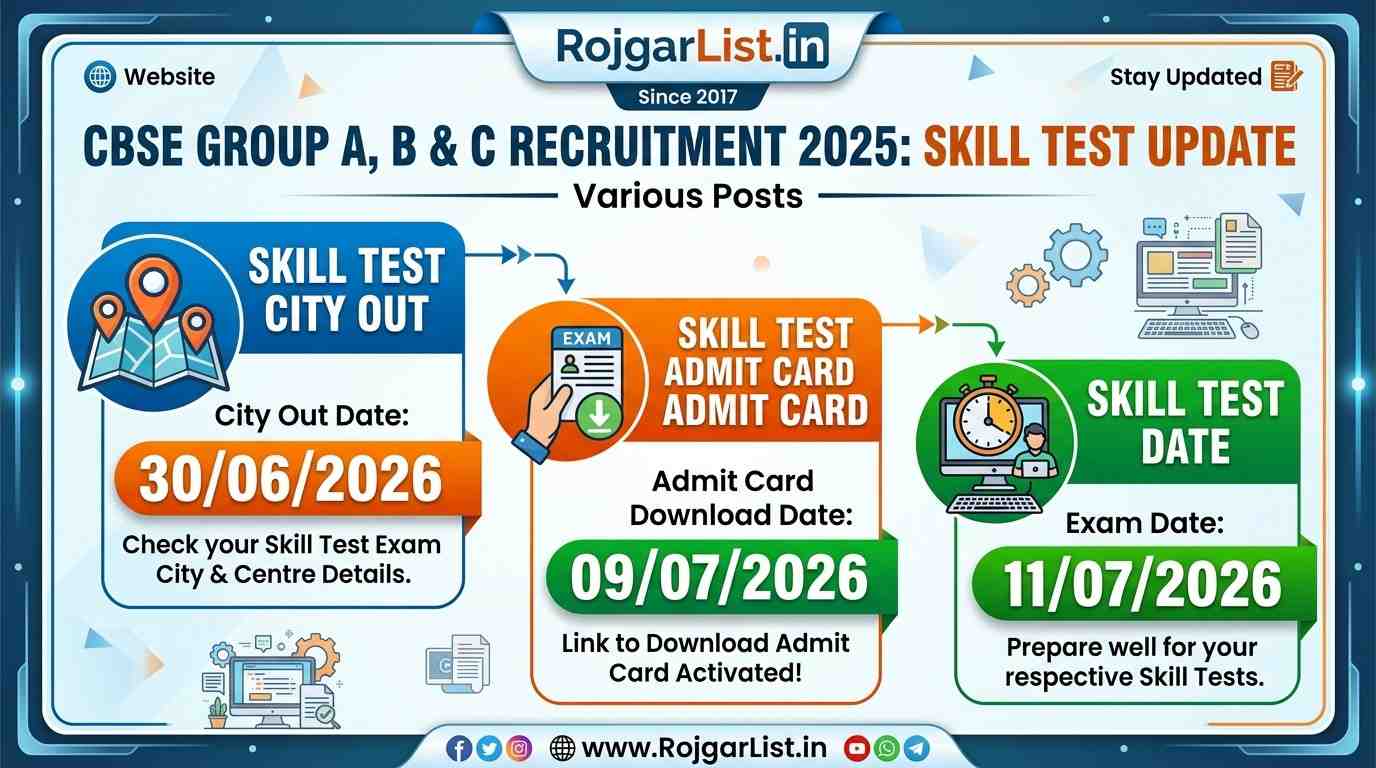 RojgarList.in
Since 2017

Website

Stay Updated

CBSE GROUP A, B & C RECRUITMENT 2025: SKILL TEST UPDATE

Various Posts

SKILL TEST CITY OUT

City Out Date:

30/06/2026

Check your Skill Test Exam City & Centre Details.

EXAM

SKILL TEST ADMIT CARD ADMIT CARD

Admit Card Download Date:

09/07/2026

Link to Download Admit Card Activated!

SKILL TEST DATE

Exam Date:

11/07/2026

Prepare well for your respective Skill Tests.

www.RojgarList.in